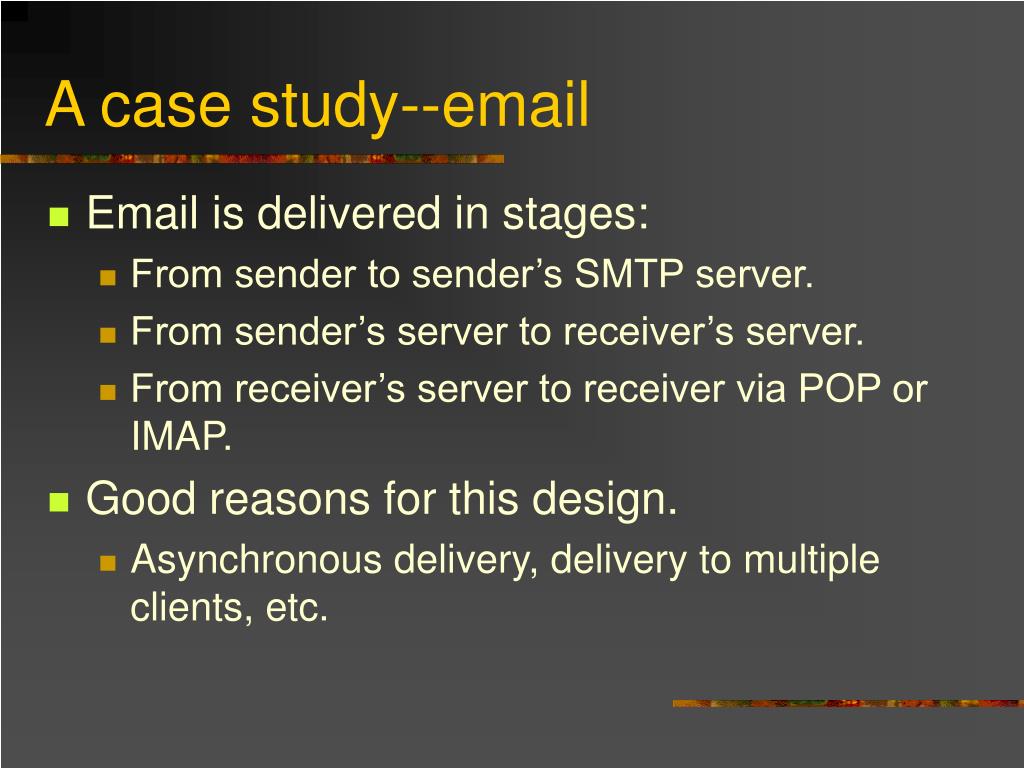 A case study--email

Email is delivered in stages:

From sender to sender’s SMTP server.

From sender’s server to receiver’s server.

From receiver’s server to receiver via POP or IMAP.

Good reasons for this design.

Asynchronous delivery, delivery to multiple clients, etc.